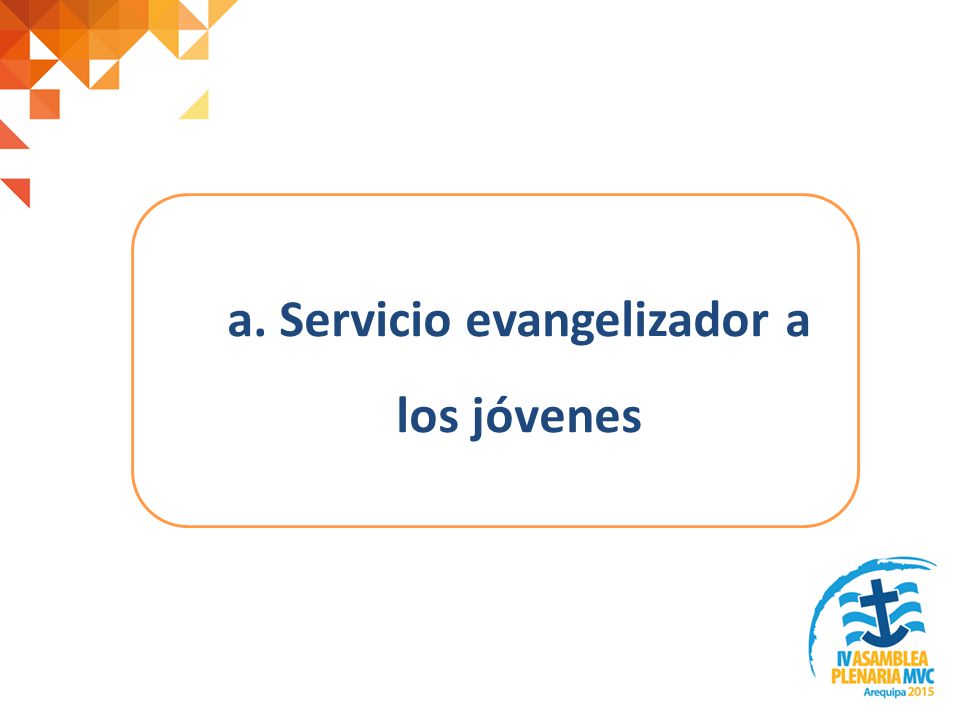 a. Servicio evangelizador a los jóvenes

IV ASAMBLEA PLENARIA MVC
Arequipa 2015